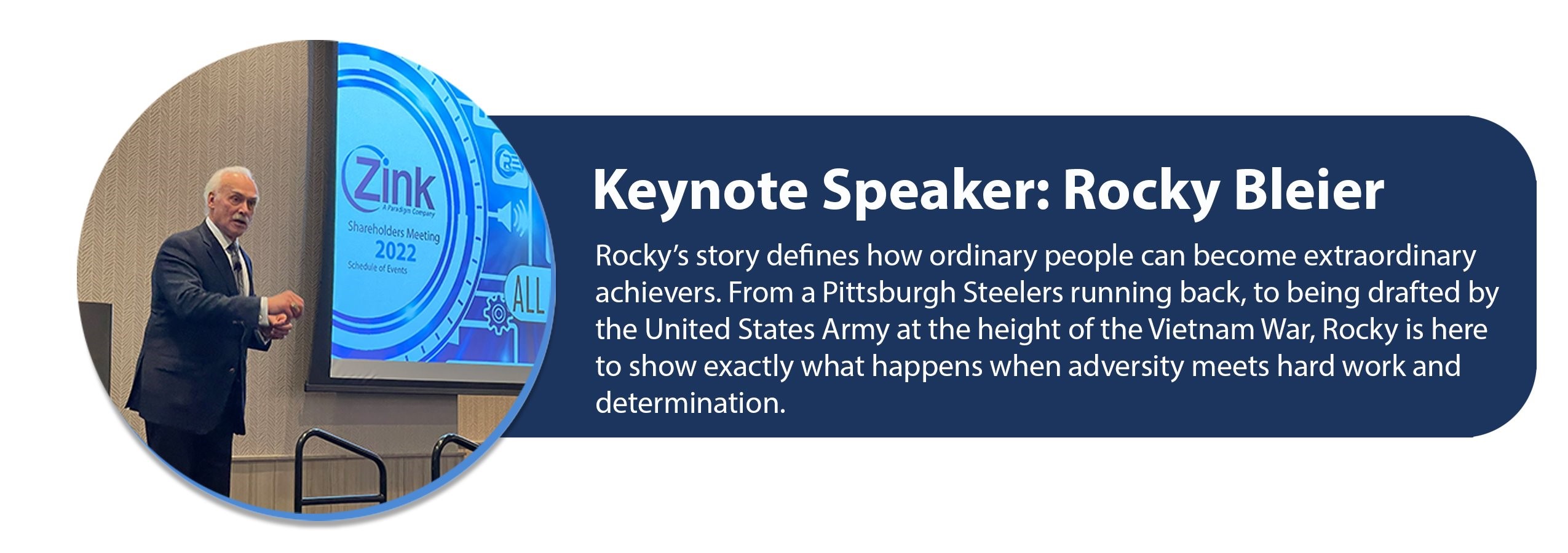 Zink
A Paradigm Company
Shareholders Meeting
2022
Schedule of Events
ALL

Keynote Speaker: Rocky Bleier

Rocky's story defines how ordinary people can become extraordinary achievers. From a Pittsburgh Steelers running back, to being drafted by the United States Army at the height of the Vietnam War, Rocky is here to show exactly what happens when adversity meets hard work and determination.